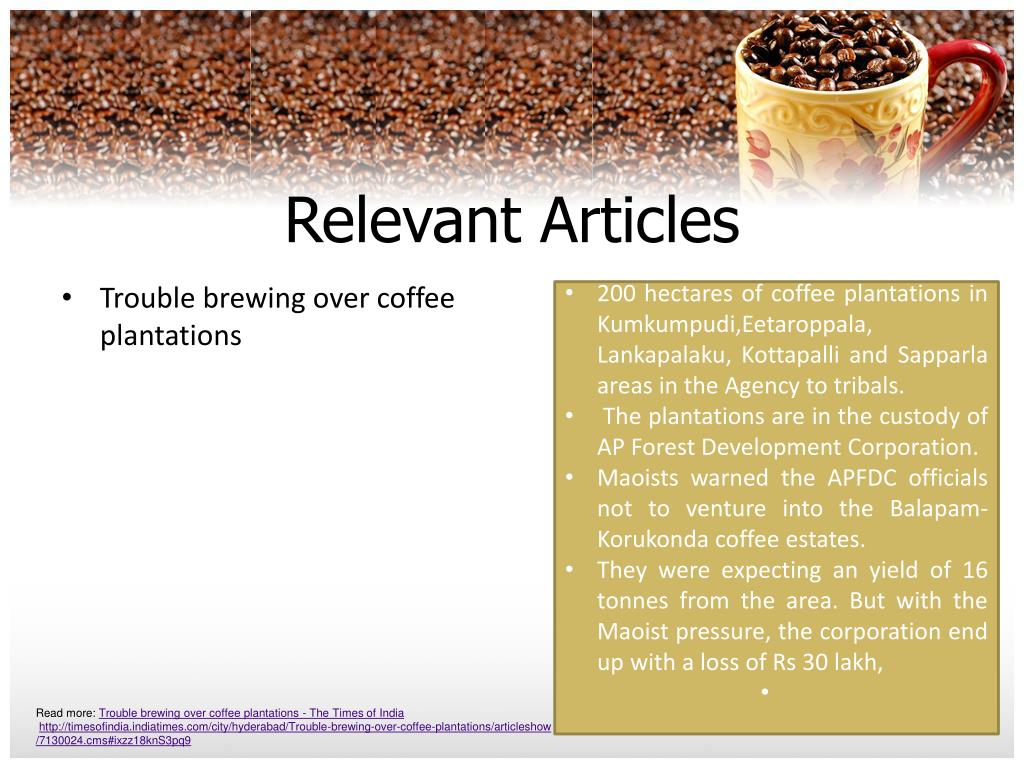 Relevant Articles

• Trouble brewing over coffee plantations

• 200 hectares of coffee plantations in Kumkumpudi,Eetaroppala, Lankapalaku, Kottapalli and Sapparla areas in the Agency to tribals.
• The plantations are in the custody of AP Forest Development Corporation.
• Maoists warned the APFDC officials not to venture into the Balapam-Korukonda coffee estates.
• They were expecting an yield of 16 tonnes from the area. But with the Maoist pressure, the corporation end up with a loss of Rs 30 lakh,
•

Read more: Trouble brewing over coffee plantations - The Times of India
http://timesofindia.indiatimes.com/city/hyderabad/Trouble-brewing-over-coffee-plantations/articleshow/7130024.cms#ixzz18knS3pq9